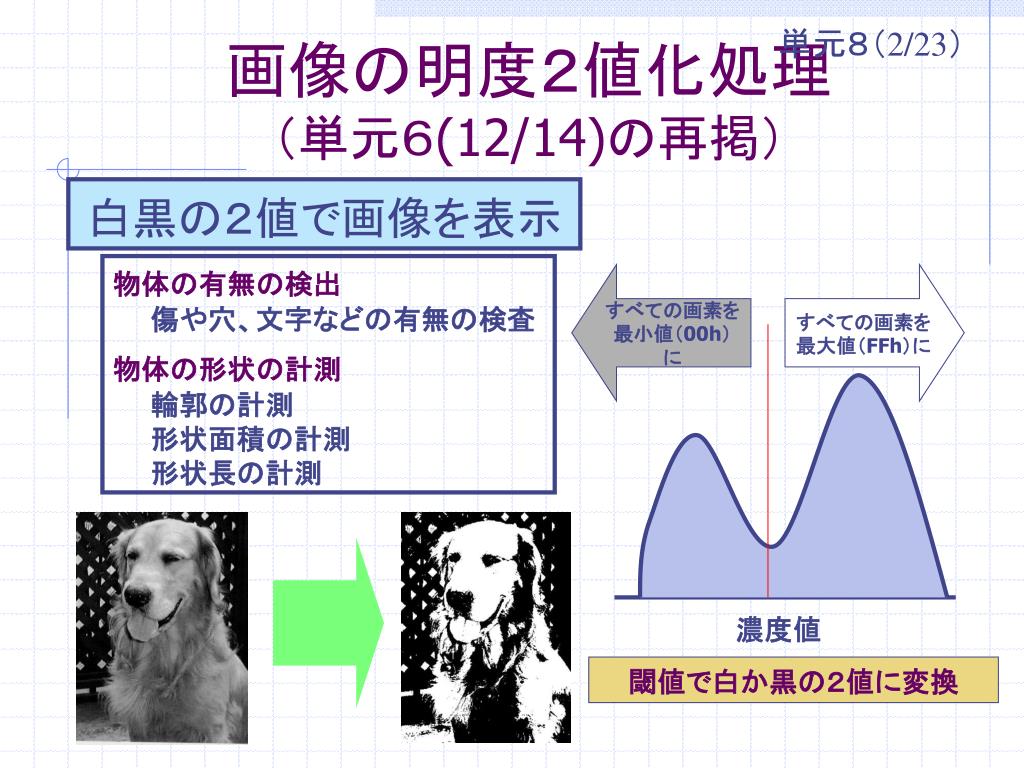 単元8（2/23）

画像の明度2値化処理
（単元6(12/14)の再掲）

白黒の2値で画像を表示

物体の有無の検出
傷や穴、文字などの有無の検査

物体の形状の計測
輪郭の計測
形状面積の計測
形状長の計測

すべての画素を最小値（00h）に

すべての画素を最大値（FFh）に

濃度値

閾値で白か黒の2値に変換